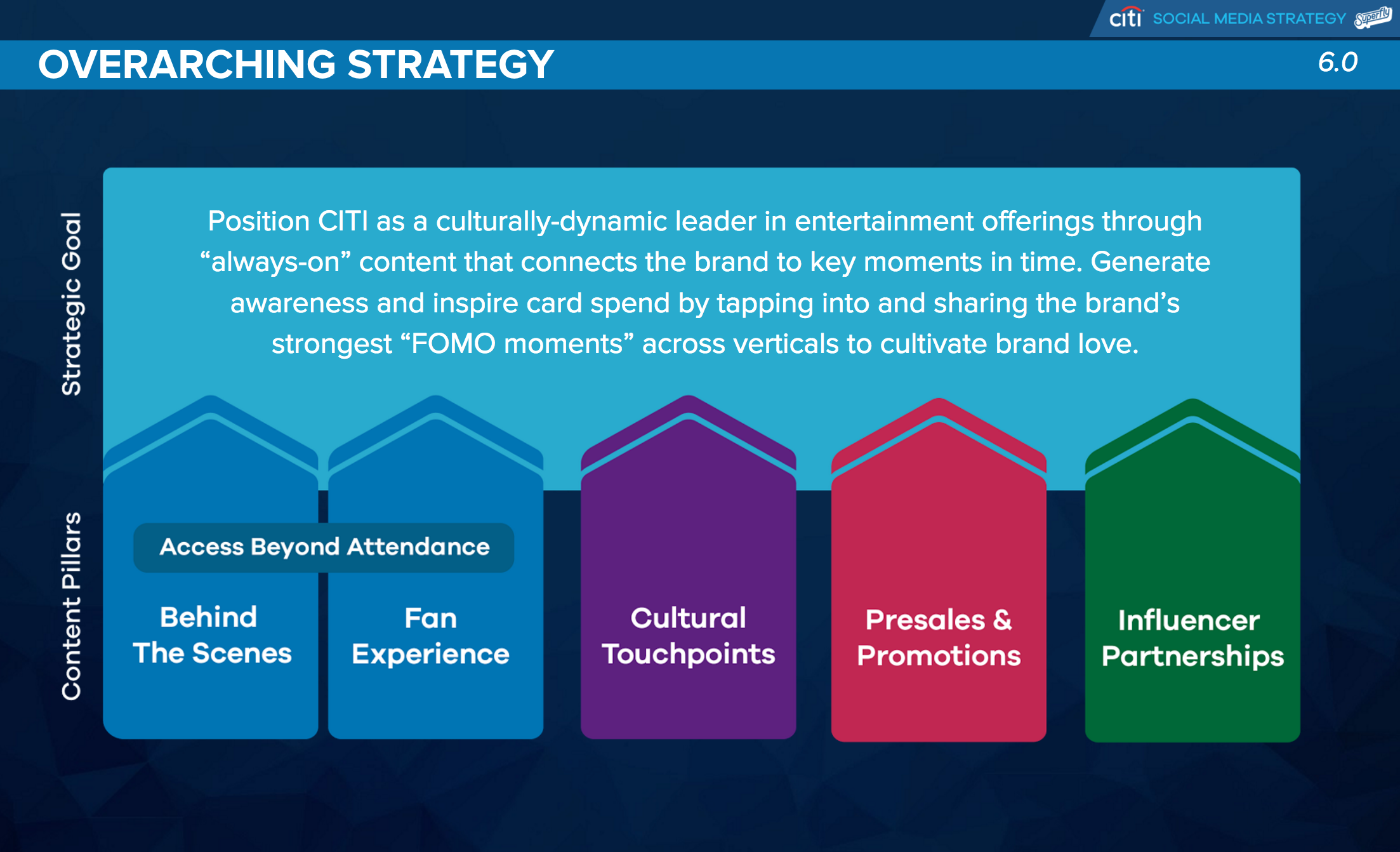 citi SOCIAL MEDIA STRATEGY Superfly

OVERARCHING STRATEGY

6.0

Strategic Goal

Position CITI as a culturally-dynamic leader in entertainment offerings through “always-on” content that connects the brand to key moments in time. Generate awareness and inspire card spend by tapping into and sharing the brand’s strongest “FOMO moments” across verticals to cultivate brand love.

Content Pillars

Access Beyond Attendance

Behind The Scenes

Fan Experience

Cultural Touchpoints

Presales & Promotions

Influencer Partnerships